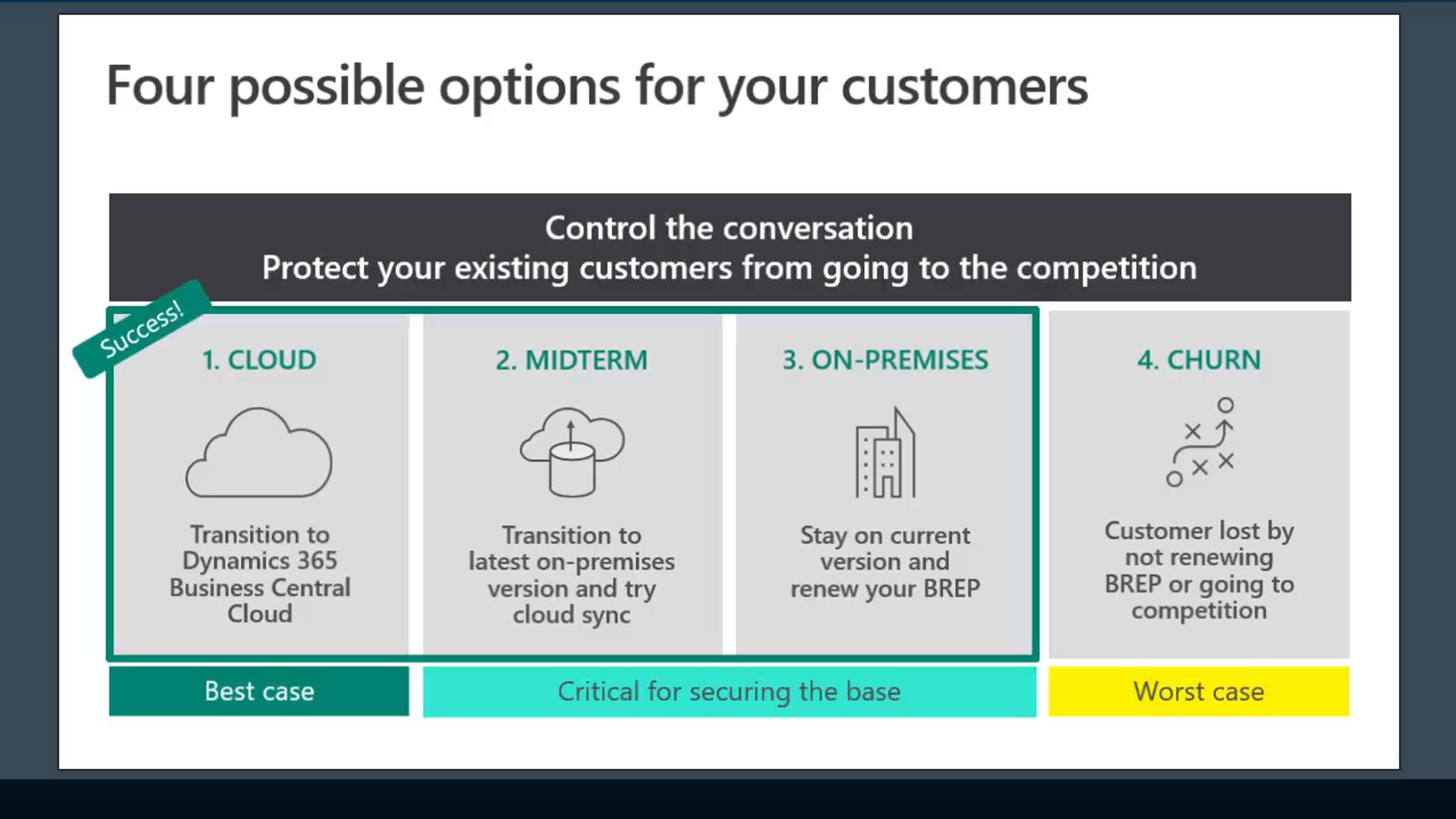 Four possible options for your customers

Control the conversation
Protect your existing customers from going to the competition

Success!

1. CLOUD

Transition to Dynamics 365 Business Central Cloud

2. MIDTERM

Transition to latest on-premises version and try cloud sync

3. ON-PREMISES

Stay on current version and renew your BREP

4. CHURN

Customer lost by not renewing BREP or going to competition

Best case

Critical for securing the base

Worst case